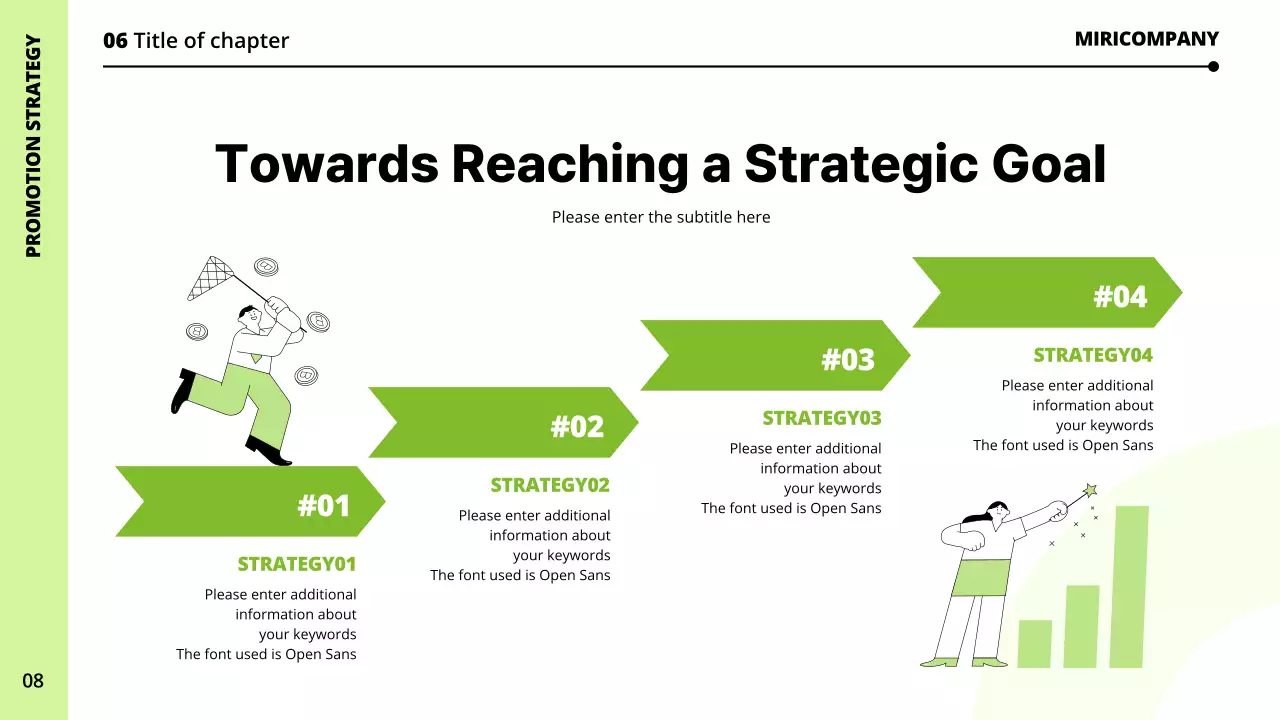 PROMOTION STRATEGY

06 Title of chapter

MIRICOMPANY

Towards Reaching a Strategic Goal

Please enter the subtitle here

#01

STRATEGY01

Please enter additional information about your keywords
The font used is Open Sans

#02

STRATEGY02

Please enter additional information about your keywords
The font used is Open Sans

#03

STRATEGY03

Please enter additional information about your keywords
The font used is Open Sans

#04

STRATEGY04

Please enter additional information about your keywords
The font used is Open Sans

08